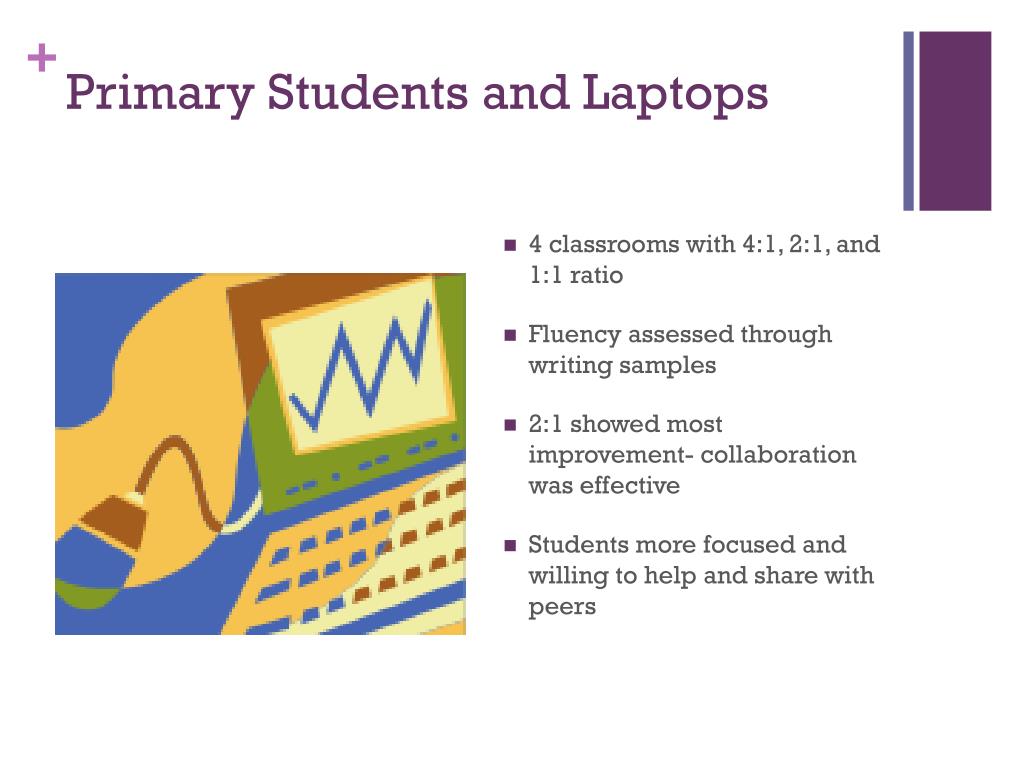 + Primary Students and Laptops

- 4 classrooms with 4:1, 2:1, and 1:1 ratio
- Fluency assessed through writing samples
- 2:1 showed most improvement- collaboration was effective
- Students more focused and willing to help and share with peers